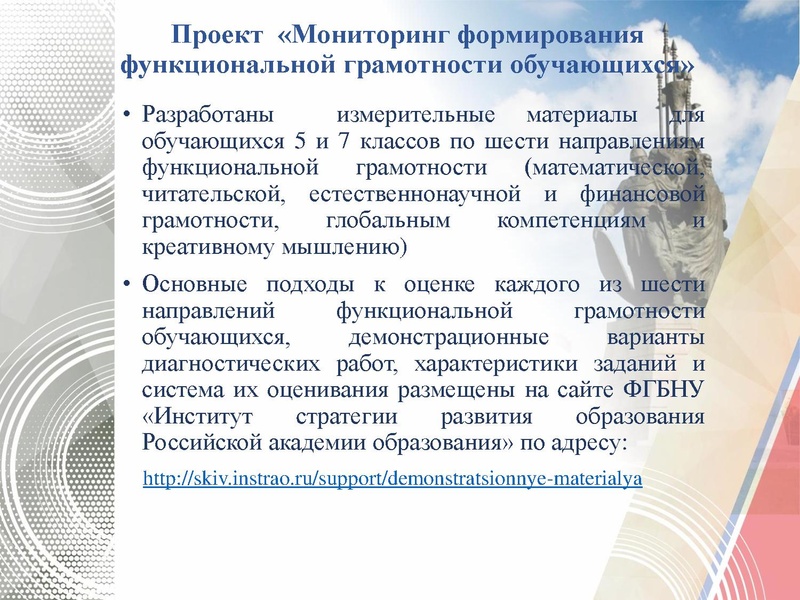 Проект «Мониторинг формирования функциональной грамотности обучающихся»

• Разработаны измерительные материалы для обучающихся 5 и 7 классов по шести направлениям функциональной грамотности (математической, читательской, естественнонаучной и финансовой грамотности, глобальным компетенциям и креативному мышлению)

• Основные подходы к оценке каждого из шести направлений функциональной грамотности обучающихся, демонстрационные варианты диагностических работ, характеристики заданий и система их оценивания размещены на сайте ФГБНУ «Институт стратегии развития образования Российской академии образования» по адресу:

http://skiv.instrao.ru/support/demonstratsionnye-materialya